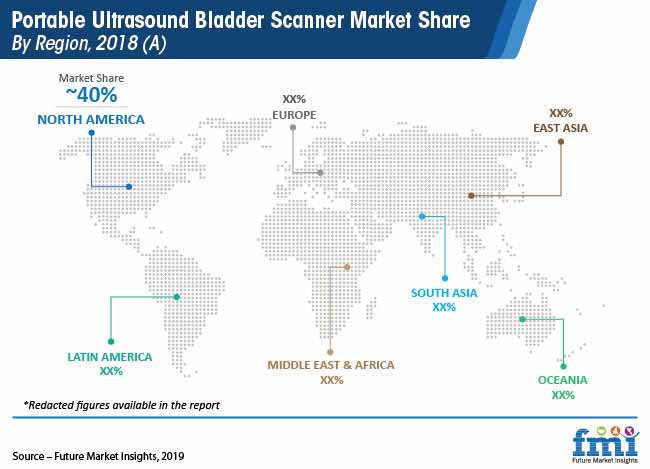 Portable Ultrasound Bladder Scanner Market Share
By Region, 2018 (A)

Market Share
~40%
NORTH AMERICA

XX%
EUROPE

XX%
EAST ASIA

SOUTH ASIA
XX%

LATIN AMERICA
XX%

MIDDLE EAST & AFRICA
XX%

OCEANIA
XX%

*Redacted figures available in the report

Source – Future Market Insights, 2019

fmi
Future Market Insights